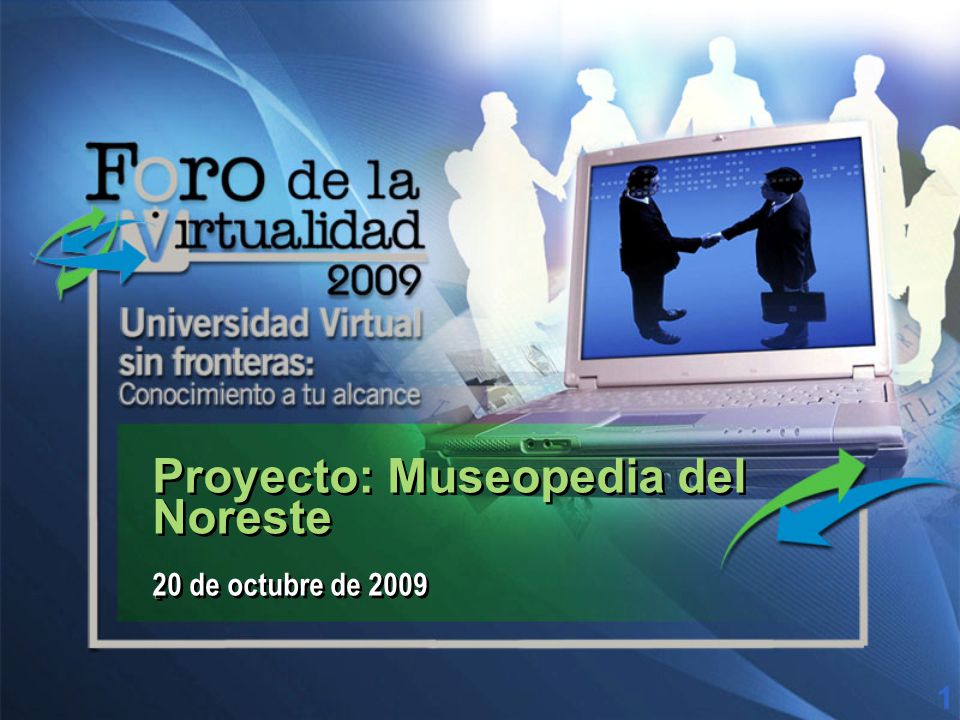 Foro de la Virtualidad 2009

Universidad Virtual sin fronteras:
Conocimiento a tu alcance

Proyecto: Museopedia del Noreste

20 de octubre de 2009

1